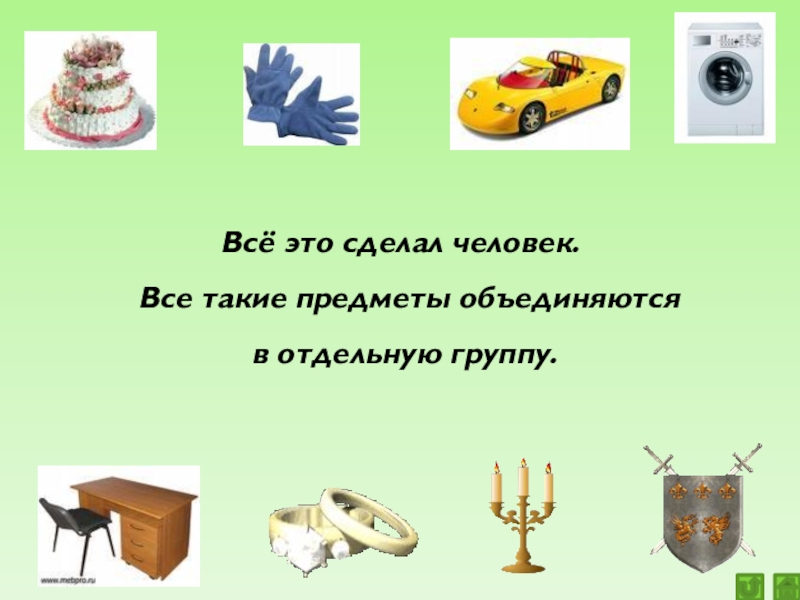 Всё это сделал человек.

Все такие предметы объединяются

в отдельную группу.

www.mebpro.ru